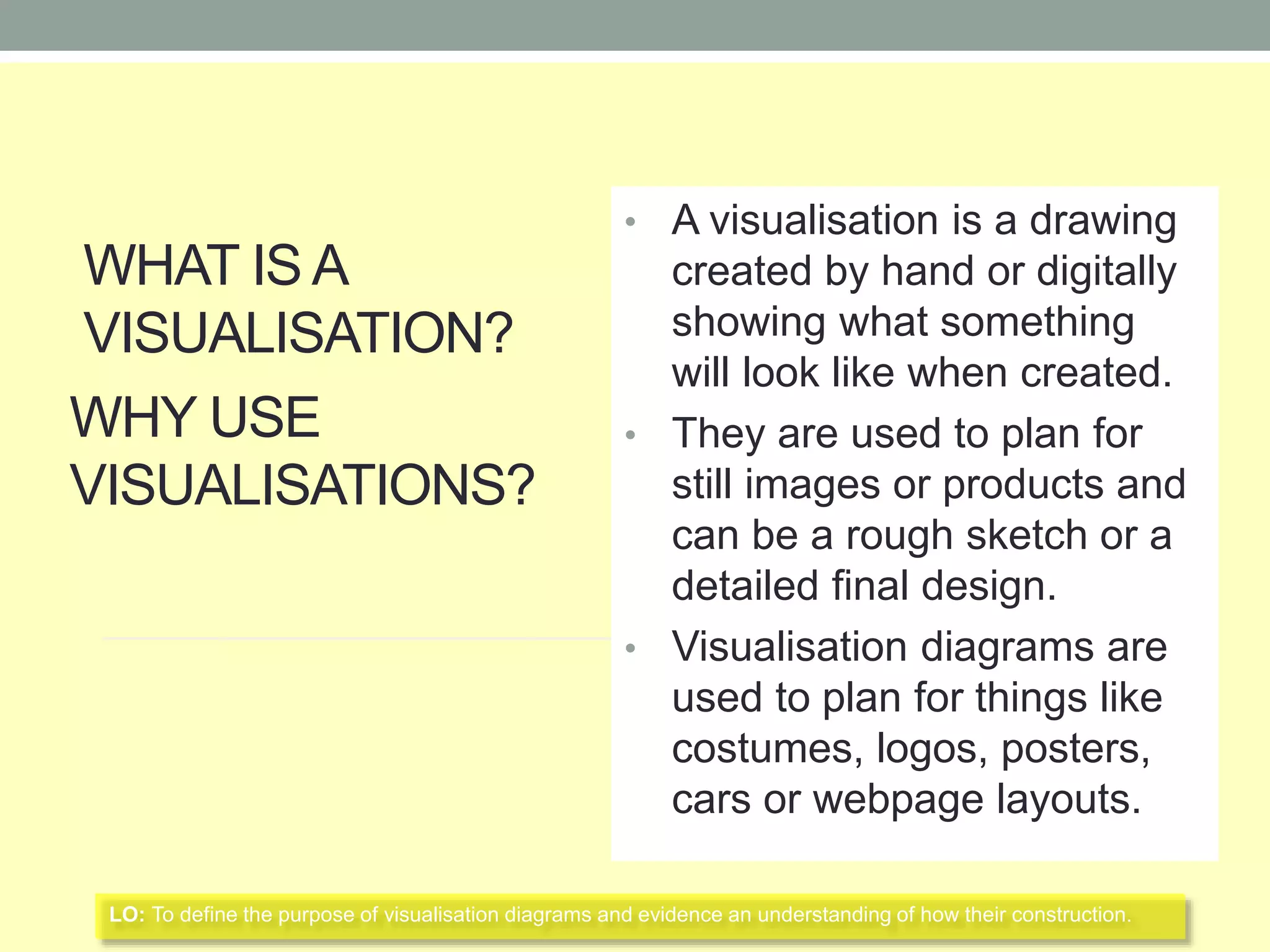 WHAT IS A VISUALISATION?

WHY USE VISUALISATIONS?

• A visualisation is a drawing created by hand or digitally showing what something will look like when created.
• They are used to plan for still images or products and can be a rough sketch or a detailed final design.
• Visualisation diagrams are used to plan for things like costumes, logos, posters, cars or webpage layouts.

LO: To define the purpose of visualisation diagrams and evidence an understanding of how their construction.